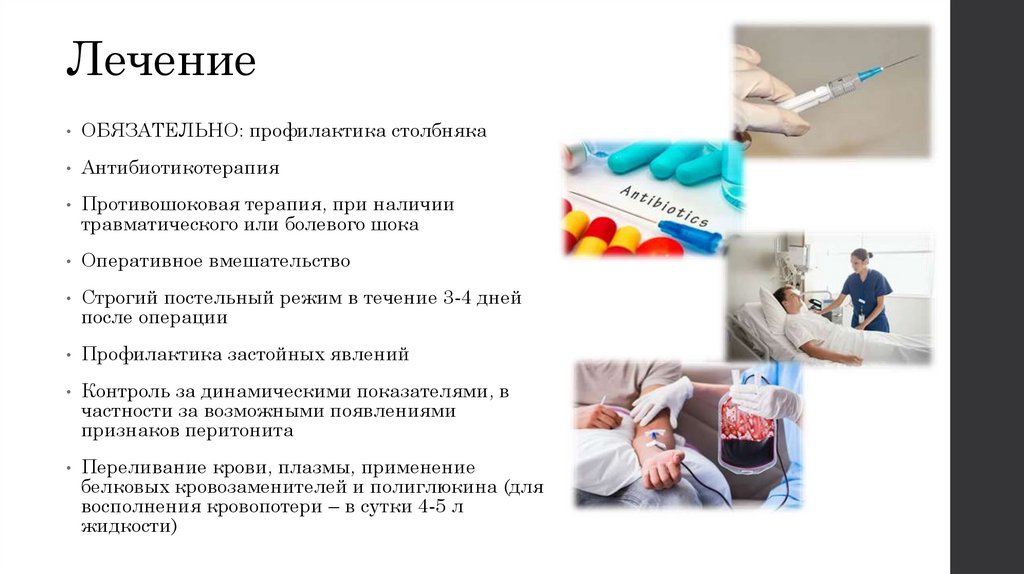 Лечение

• ОБЯЗАТЕЛЬНО: профилактика столбняка

• Антибиотикотерапия

• Противошоковая терапия, при наличии травматического или болевого шока

• Оперативное вмешательство

• Строгий постельный режим в течение 3-4 дней после операции

• Профилактика застойных явлений

• Контроль за динамическими показателями, в частности за возможными появлениями признаков перитонита

• Переливание крови, плазмы, применение белковых кровозаменителей и полиглюкина (для восполнения кровопотери – в сутки 4-5 л жидкости)

Antibiotics